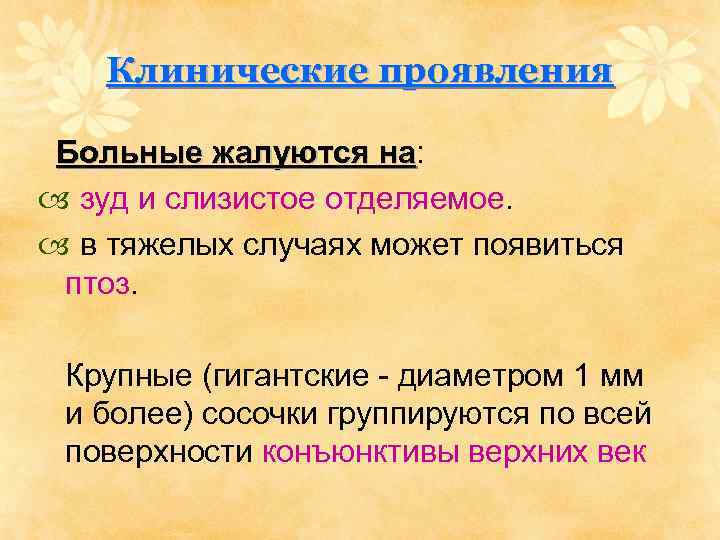 Клинические проявления

Больные жалуются на:

зуд и слизистое отделяемое.

в тяжелых случаях может появиться птоз.

Крупные (гигантские - диаметром 1 мм и более) сосочки группируются по всей поверхности конъюнктивы верхних век